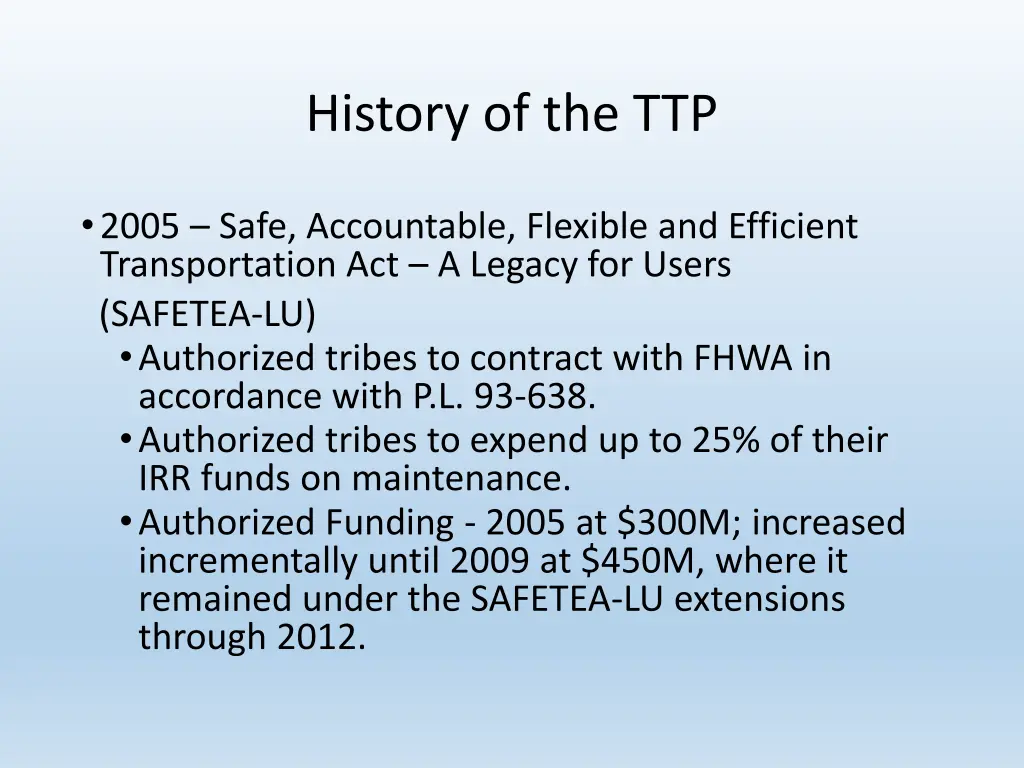 History of the TTP

• 2005 – Safe, Accountable, Flexible and Efficient Transportation Act – A Legacy for Users (SAFETEA-LU)
  • Authorized tribes to contract with FHWA in accordance with P.L. 93-638.
  • Authorized tribes to expend up to 25% of their IRR funds on maintenance.
  • Authorized Funding - 2005 at \$300M; increased incrementally until 2009 at \$450M, where it remained under the SAFETEA-LU extensions through 2012.